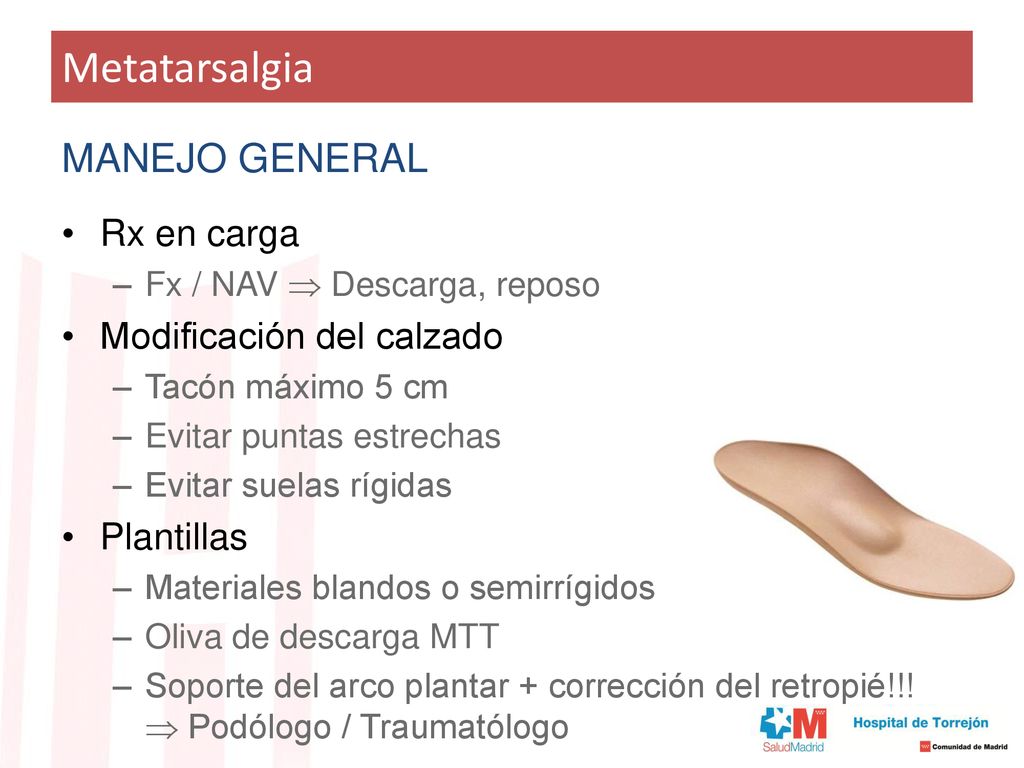 Metatarsalgia

MANEJO GENERAL

• Rx en carga
– Fx / NAV $\Rightarrow$ Descarga, reposo
• Modificación del calzado
– Tacón máximo 5 cm
– Evitar puntas estrechas
– Evitar suelas rígidas
• Plantillas
– Materiales blandos o semirrígidos
– Oliva de descarga MTT
– Soporte del arco plantar + corrección del retropié!!!
$\Rightarrow$ Podólogo / Traumatólogo

SaludMadrid

Hospital de Torrejón

Comunidad de Madrid